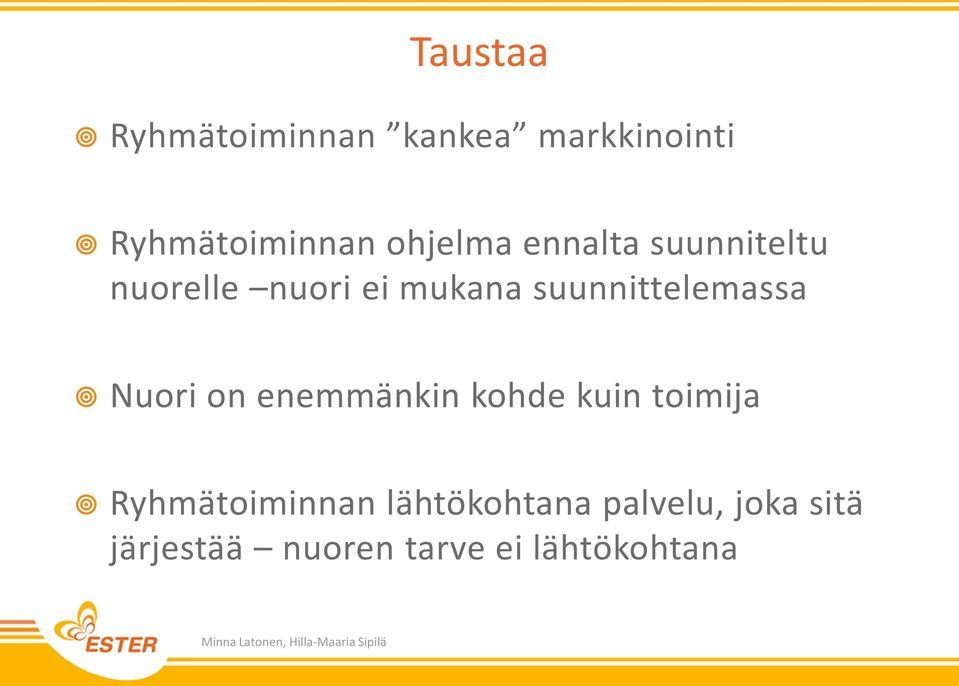 Taustaa

Ryhmätoiminnan ”kankea” markkinointi

Ryhmätoiminnan ohjelma ennalta suunniteltu nuorelle –nuori ei mukana suunnittelemassa

Nuori on enemmänkin kohde kuin toimija

Ryhmätoiminnan lähtökohtana palvelu, joka sitä järjestää – nuoren tarve ei lähtökohtana

ESTER

Minna Latonen, Hilla-Maaria Sipilä